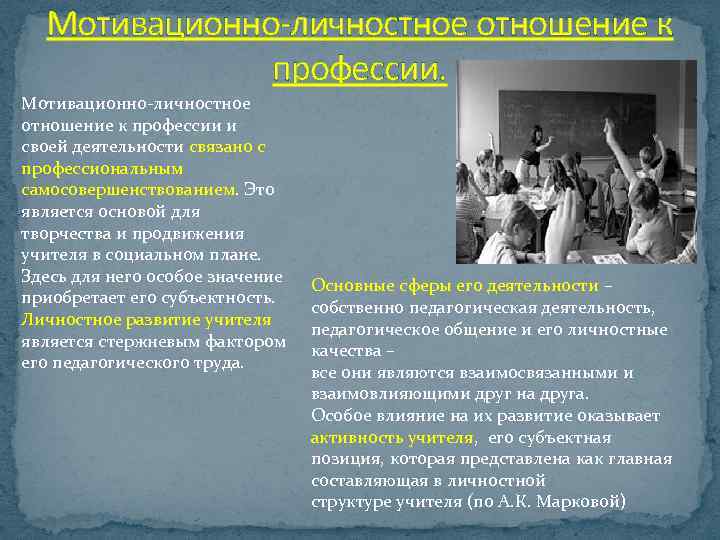 Мотивационно-личностное отношение к профессии.

Мотивационно-личностное отношение к профессии и своей деятельности связано с профессиональным самосовершенствованием. Это является основой для творчества и продвижения учителя в социальном плане. Здесь для него особое значение приобретает его субъектность. Личностное развитие учителя является стержневым фактором его педагогического труда.

Основные сферы его деятельности – собственно педагогическая деятельность, педагогическое общение и его личностные качества –
все они являются взаимосвязанными и взаимовлияющими друг на друга.
Особое влияние на их развитие оказывает активность учителя, его субъектная позиция, которая представлена как главная составляющая в личностной структуре учителя (по А.К. Марковой)